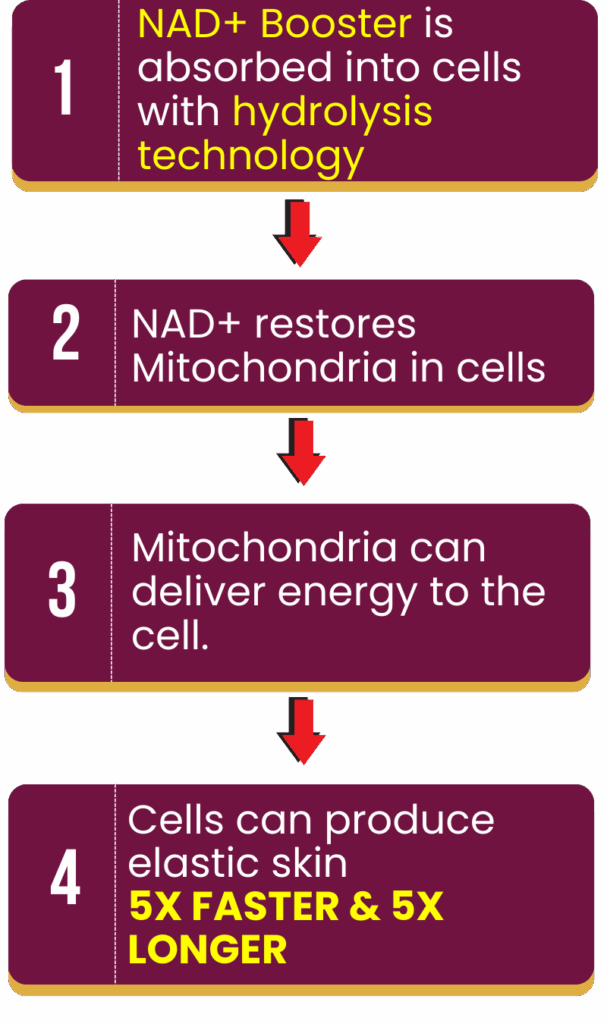 1

NAD+ Booster is absorbed into cells with hydrolysis technology

2

NAD+ restores Mitochondria in cells

3

Mitochondria can deliver energy to the cell.

4

Cells can produce elastic skin
5X FASTER & 5X LONGER